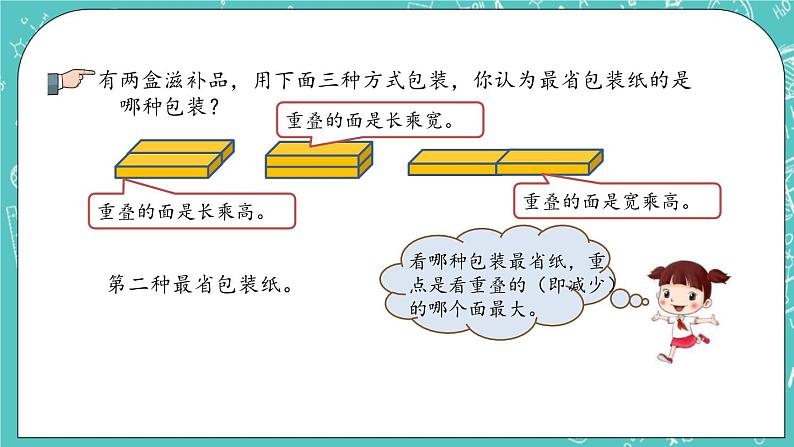 有两盒滋补品，用下面三种方式包装，你认为最省包装纸的是哪种包装？

重叠的面是长乘宽。

重叠的面是长乘高。

重叠的面是宽乘高。

第二种最省包装纸。

看哪种包装最省纸，重点是看重叠的（即减少）的哪个面最大。